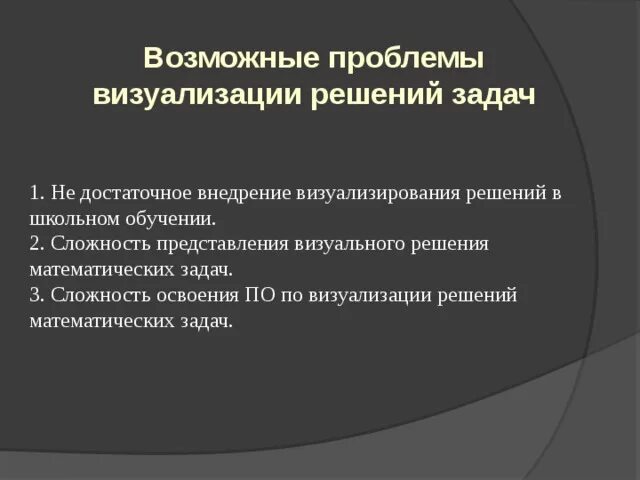 Возможные проблемы визуализации решений задач

1. Не достаточное внедрение визуализирования решений в школьном обучении.
2. Сложность представления визуального решения математических задач.
3. Сложность освоения ПО по визуализации решений математических задач.